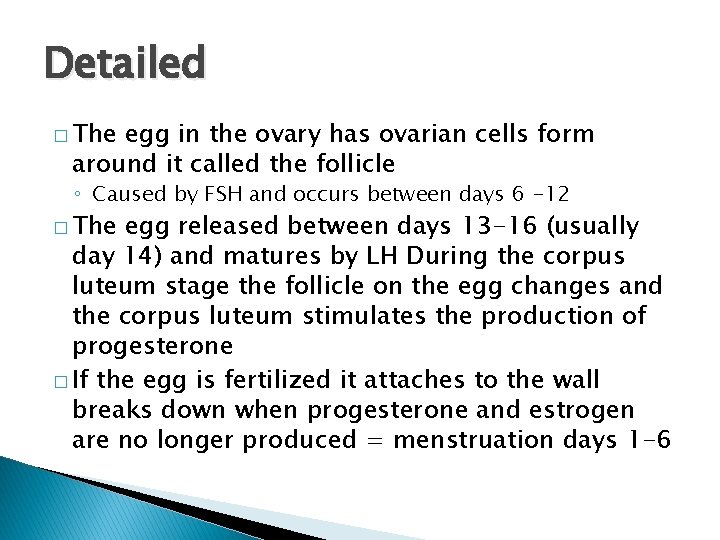 Detailed

□ The egg in the ovary has ovarian cells form around it called the follicle

◦ Caused by FSH and occurs between days 6 -12

□ The egg released between days 13-16 (usually day 14) and matures by LH During the corpus luteum stage the follicle on the egg changes and the corpus luteum stimulates the production of progesterone

□ If the egg is fertilized it attaches to the wall breaks down when progesterone and estrogen are no longer produced = menstruation days 1-6